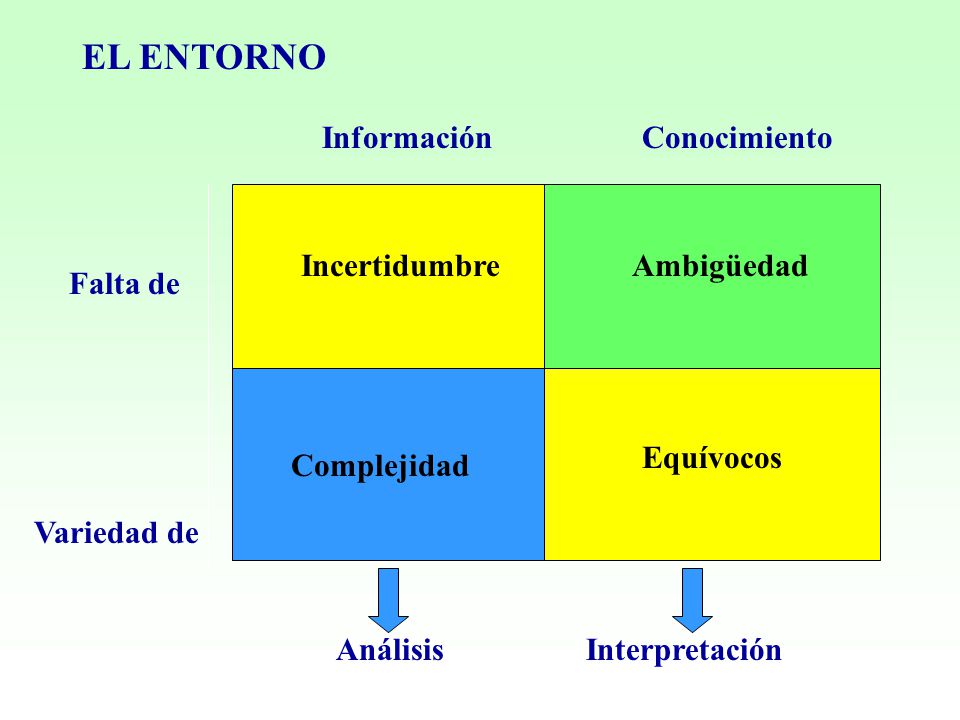 EL ENTORNO

|  | Información | Conocimiento |
|---|---|---|
| Falta de | Incertidumbre | Ambigüedad |
| Variedad de | Complejidad | Equívocos |

Análisis

Interpretación